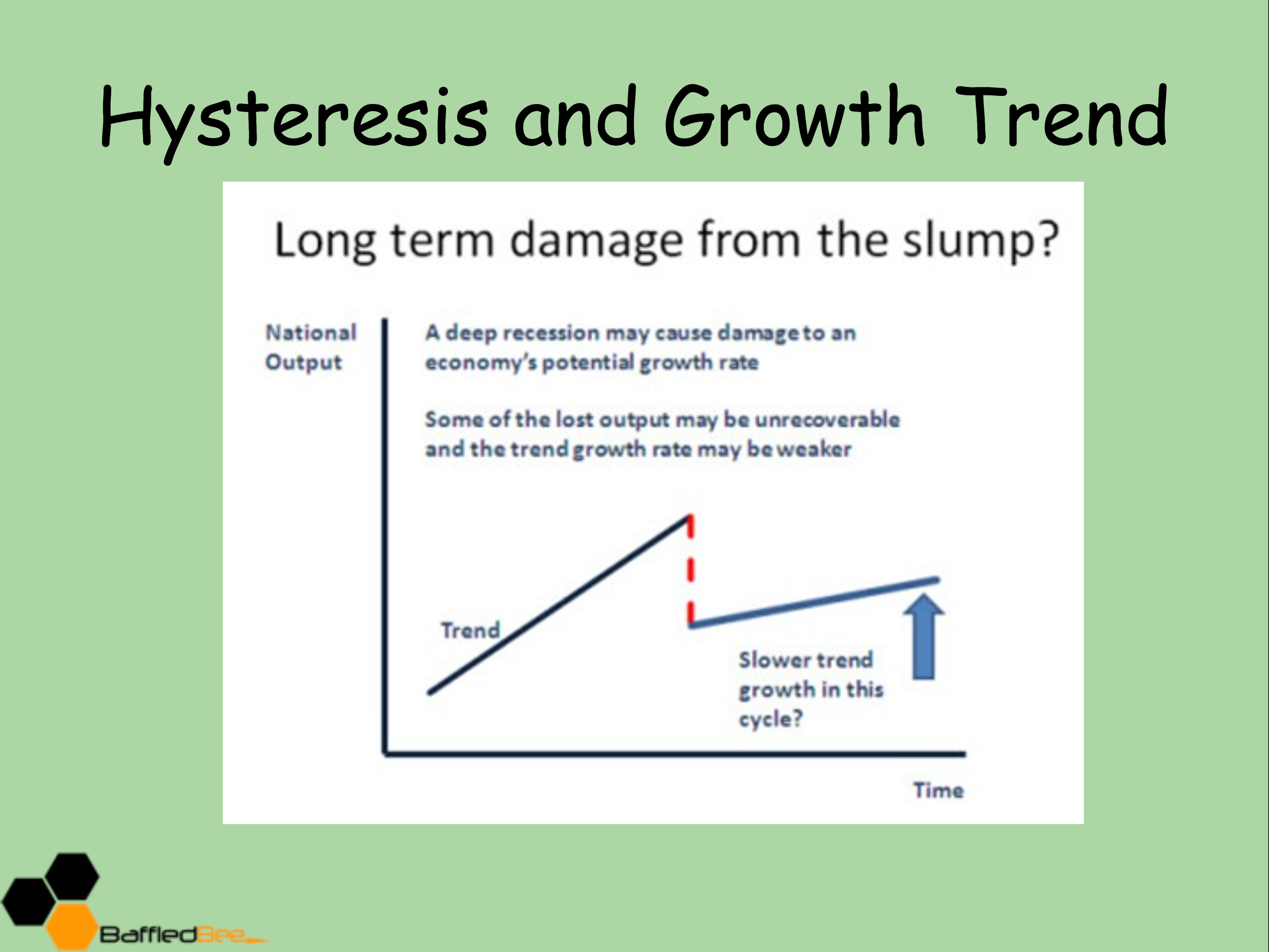 Hysteresis and Growth Trend

Long term damage from the slump?

National Output

A deep recession may cause damage to an economy's potential growth rate

Some of the lost output may be unrecoverable and the trend growth rate may be weaker

Trend

Slower trend growth in this cycle?

Time

BaffledBee